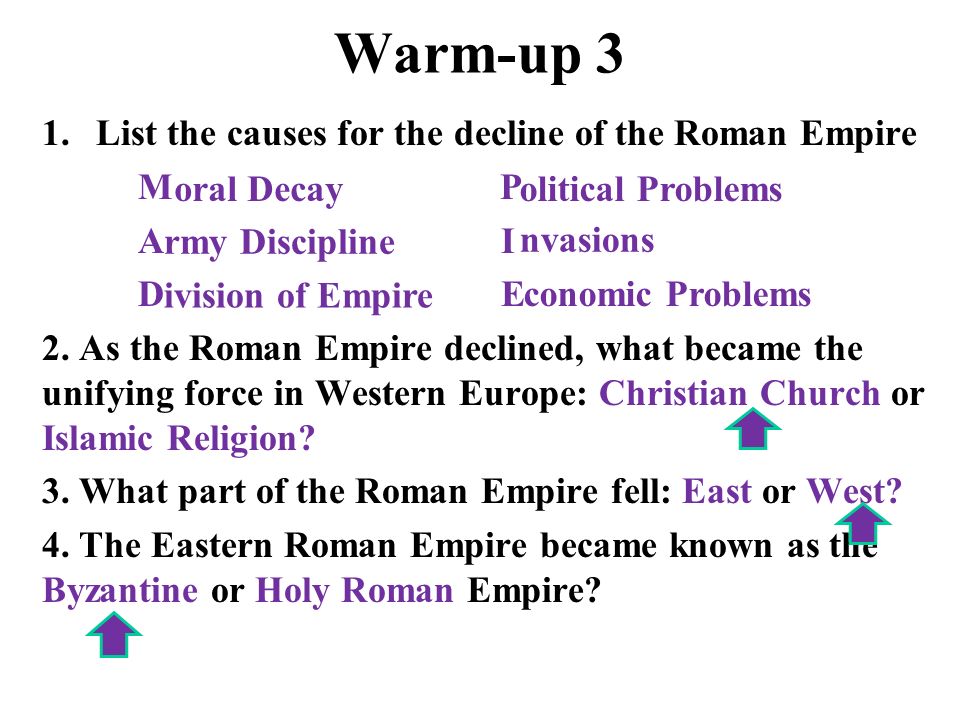 Warm-up 3

1. List the causes for the decline of the Roman Empire

Moral Decay

Army Discipline

Division of Empire

Political Problems

Invasions

Economic Problems

2. As the Roman Empire declined, what became the unifying force in Western Europe: Christian Church or Islamic Religion?

3. What part of the Roman Empire fell: East or West?

4. The Eastern Roman Empire became known as the Byzantine or Holy Roman Empire?